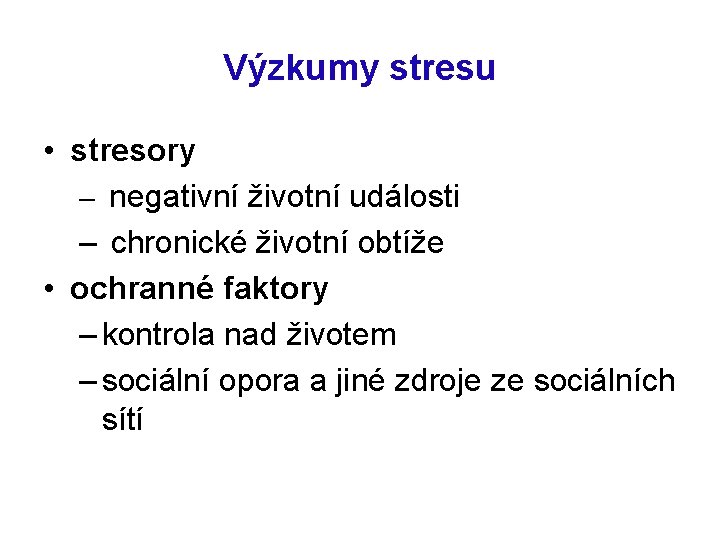 Výzkumy stresu

• stresory
– negativní životní události
– chronické životní obtíže
• ochranné faktory
– kontrola nad životem
– sociální opora a jiné zdroje ze sociálních sítí